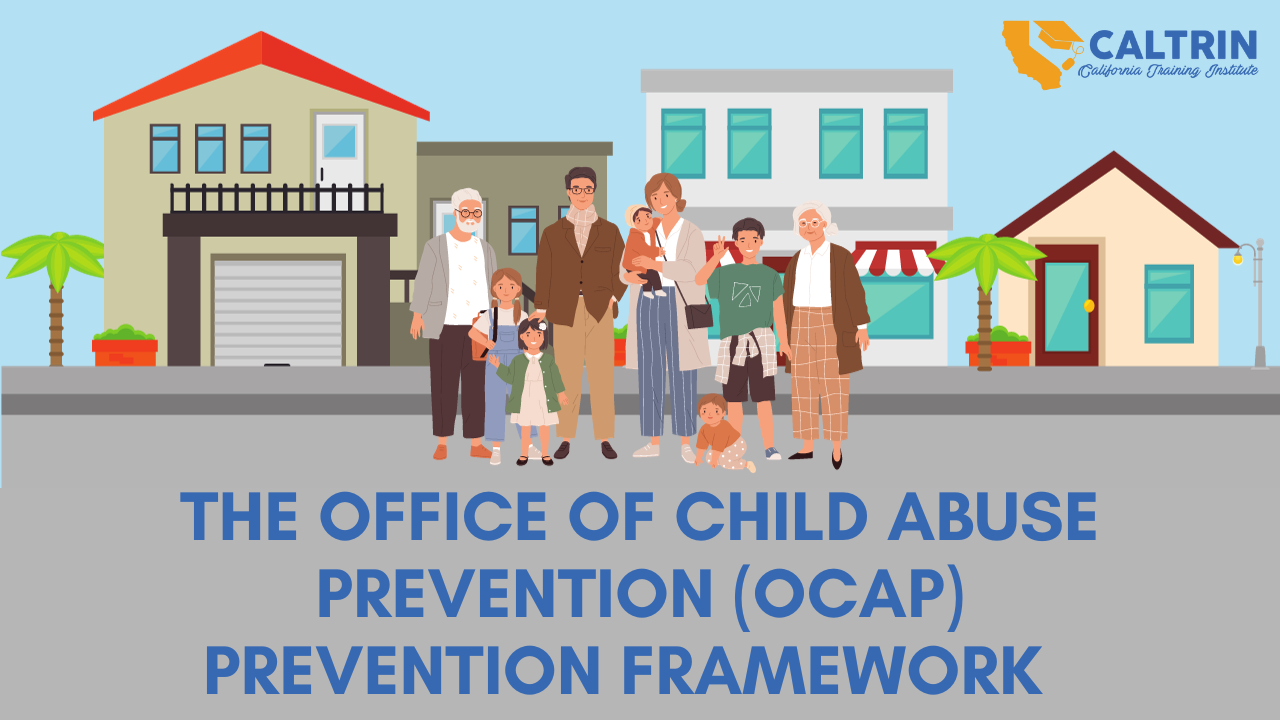 CALTRIN
California Training Institute

THE OFFICE OF CHILD ABUSE PREVENTION (OCAP) PREVENTION FRAMEWORK